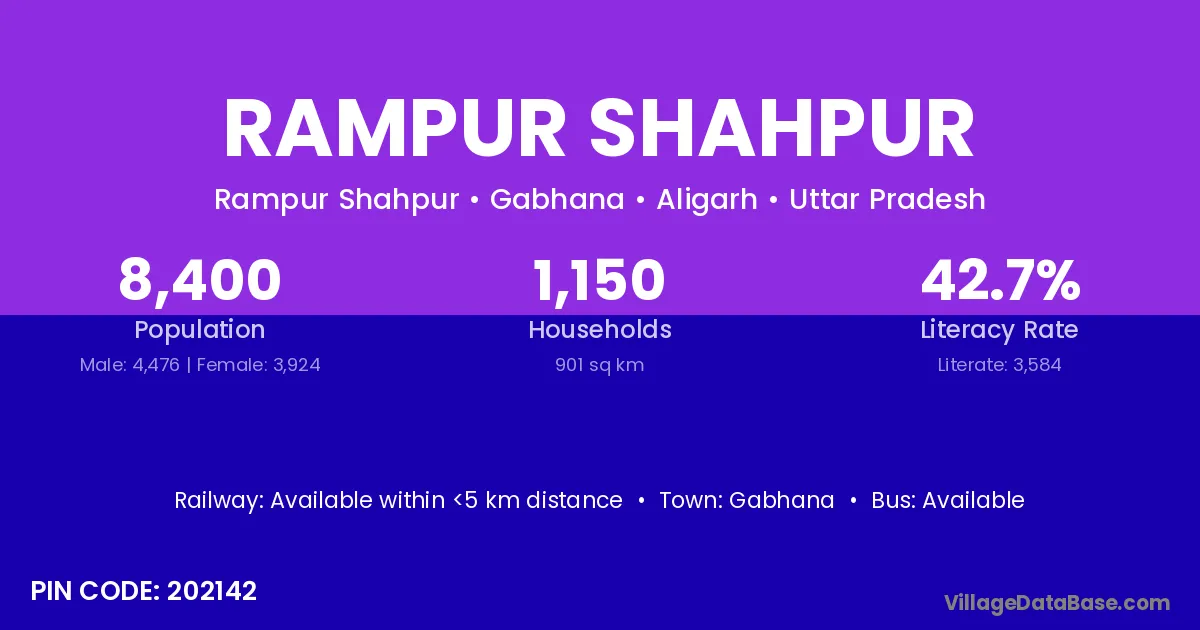 RAMPUR SHAHPUR

Rampur Shahpur • Gabhana • Aligarh • Uttar Pradesh

8,400
Population
Male: 4,476 | Female: 3,924

1,150
Households
901 sq km

42.7%
Literacy Rate
Literate: 3,584

Railway: Available within <5 km distance • Town: Gabhana • Bus: Available

PIN CODE: 202142

VillageDataBase.com